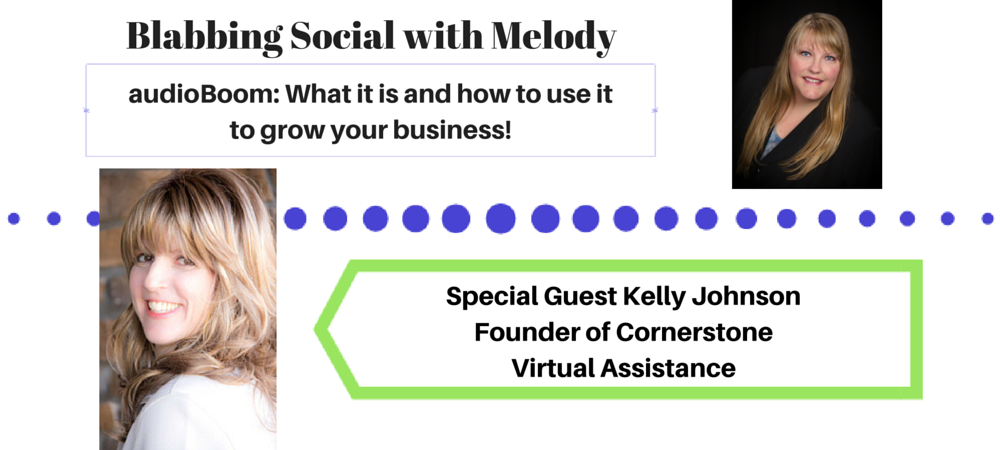 Blabbing Social with Melody

audioBoom: What it is and how to use it to grow your business!

Special Guest Kelly Johnson
Founder of Cornerstone
Virtual Assistance